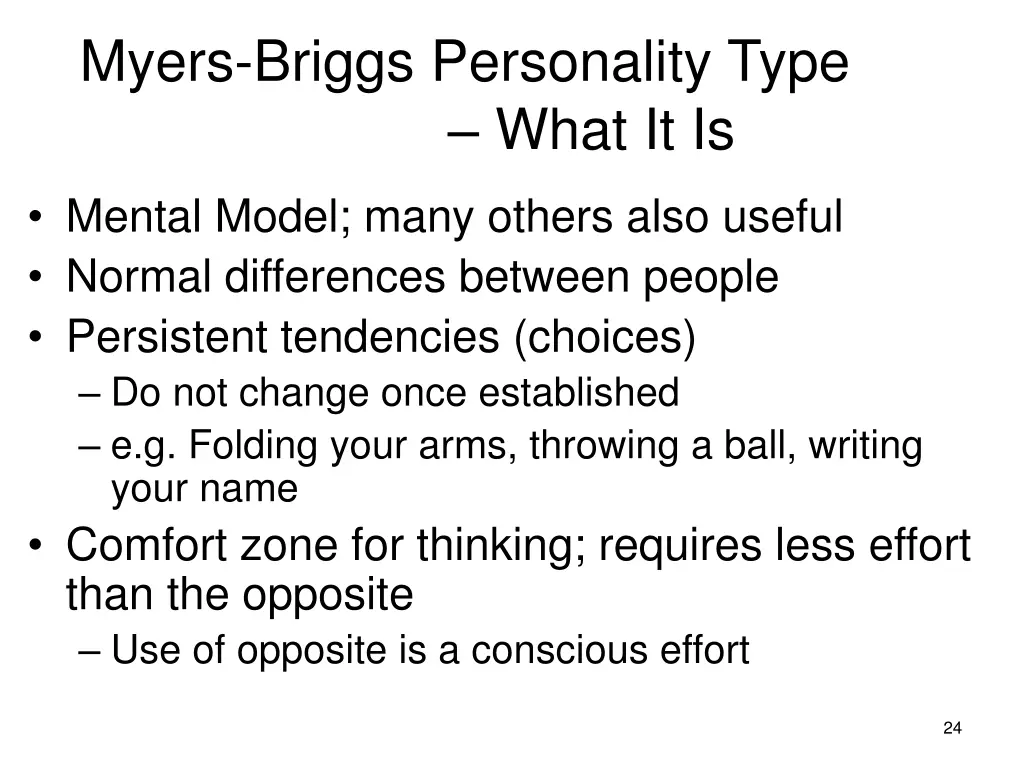 Myers-Briggs Personality Type – What It Is

• Mental Model; many others also useful
• Normal differences between people
• Persistent tendencies (choices)
– Do not change once established
– e.g. Folding your arms, throwing a ball, writing your name
• Comfort zone for thinking; requires less effort than the opposite
– Use of opposite is a conscious effort

24